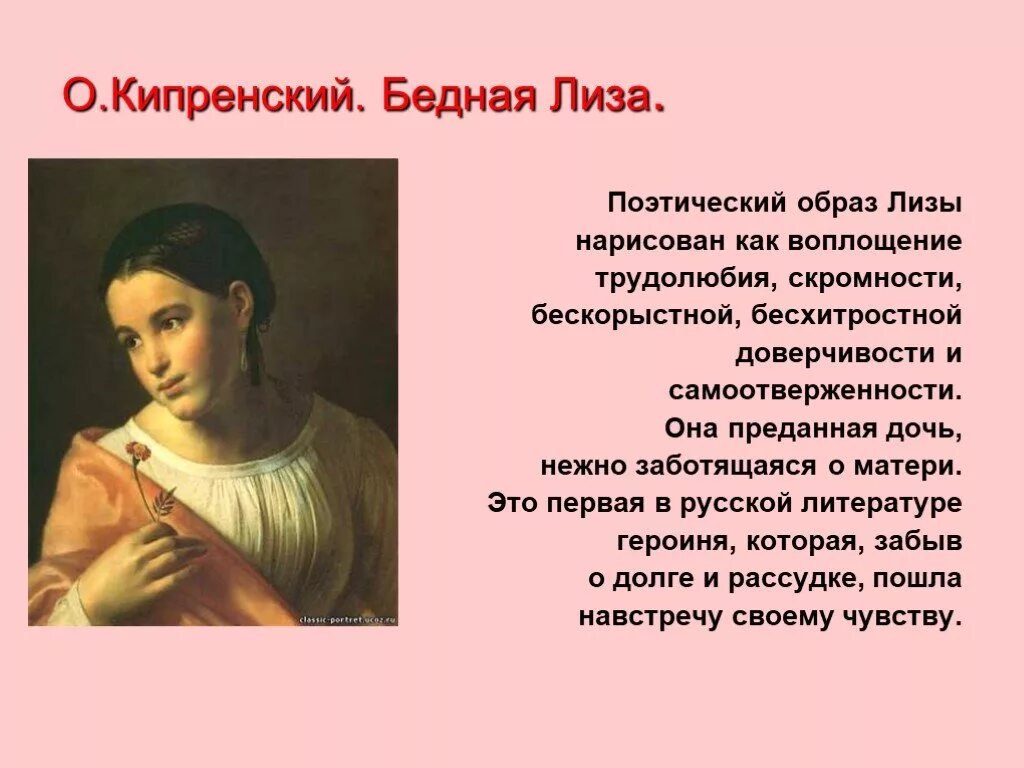 О.Кипренский. Бедная Лиза.

classic-portret.ucoz.ru

Поэтический образ Лизы нарисован как воплощение трудолюбия, скромности, бескорыстной, бесхитростной доверчивости и самоотверженности. Она преданная дочь, нежно заботящаяся о матери. Это первая в русской литературе героиня, которая, забыв о долге и рассудке, пошла навстречу своему чувству.